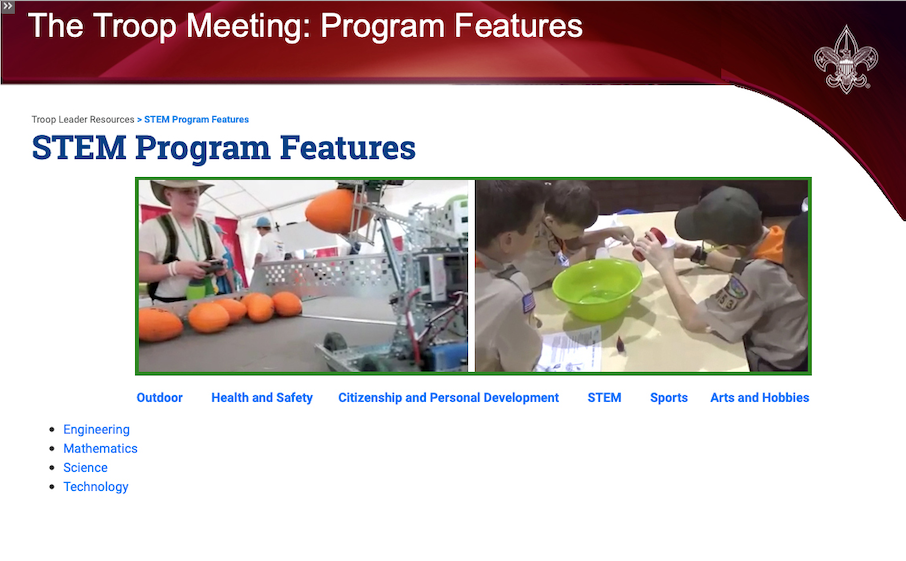 The Troop Meeting: Program Features

Troop Leader Resources > STEM Program Features

STEM Program Features

Outdoor Health and Safety Citizenship and Personal Development STEM Sports Arts and Hobbies

- Engineering
- Mathematics
- Science
- Technology